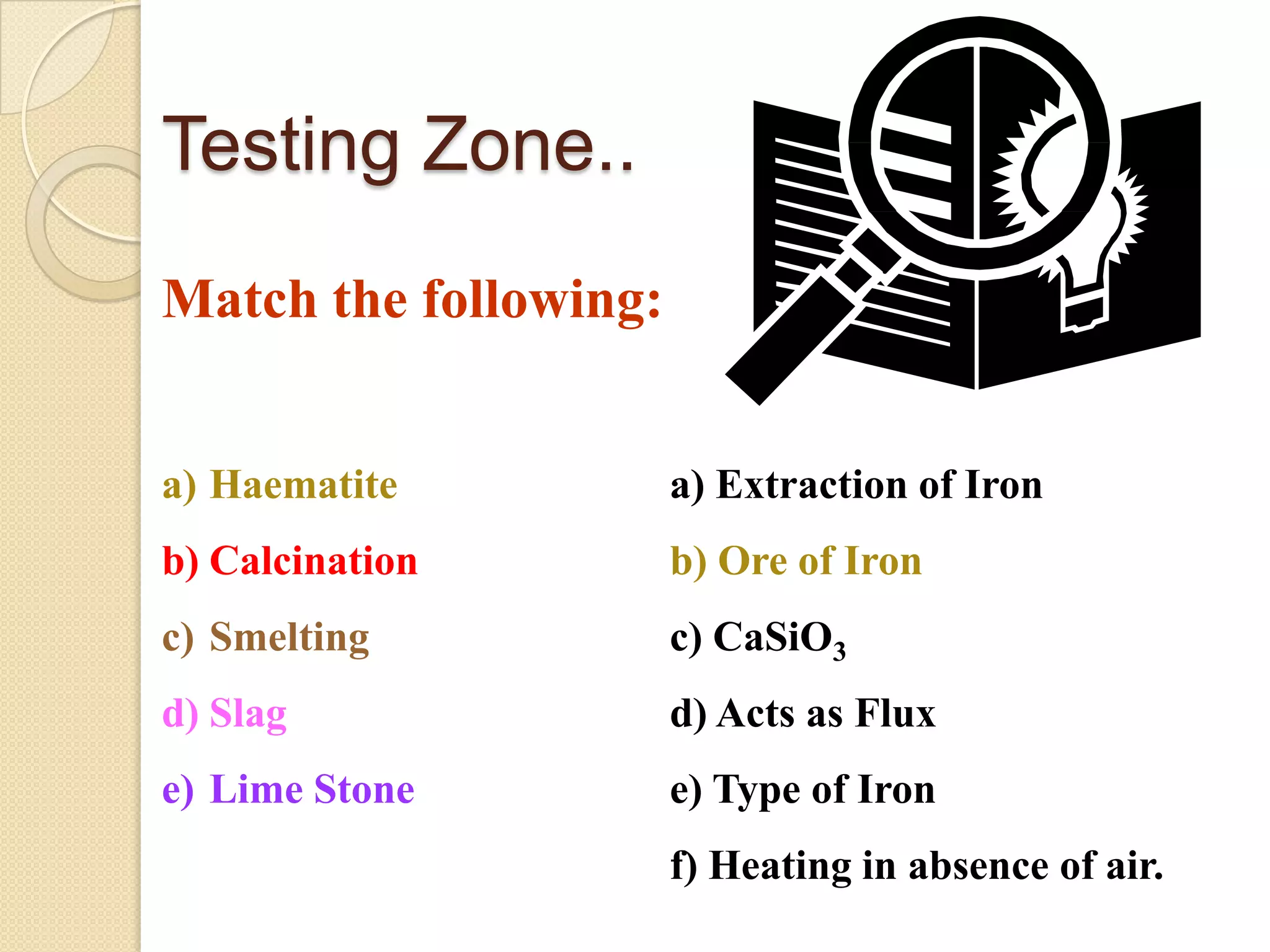 Testing Zone..

Match the following:

a) Haematite
b) Calcination
c) Smelting
d) Slag
e) Lime Stone

a) Extraction of Iron
b) Ore of Iron
c) $CaSiO_3$
d) Acts as Flux
e) Type of Iron
f) Heating in absence of air.